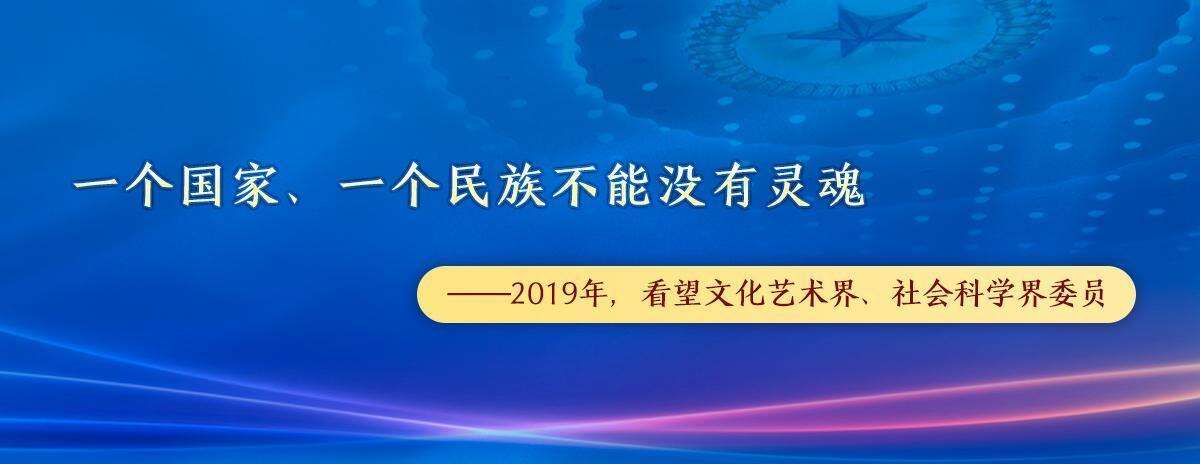 一个国家、一个民族不能没有灵魂

——2019年，看望文化艺术界、社会科学界委员